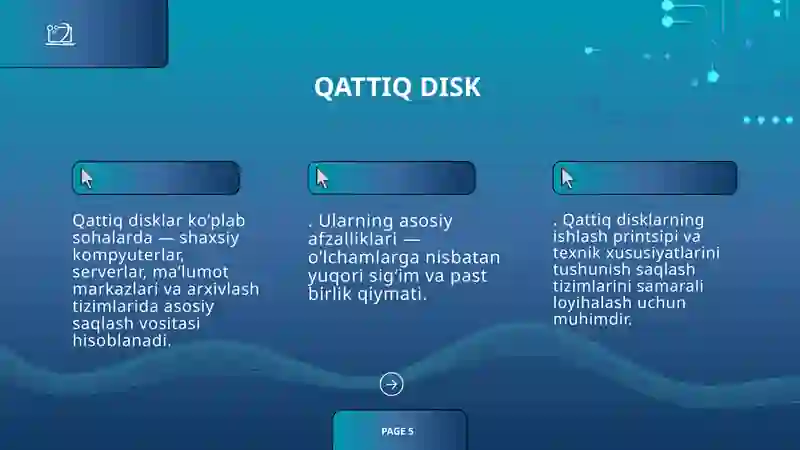 QATTIQ DISK

Qattiq disklar ko'plab sohalarda — shaxsiy kompyuterlar, serverlar, ma'lumot markazlari va arxivlash tizimlarida asosiy saqlash vositasi hisoblanadi.

. Ularning asosiy afzalliklari — o'lchamlarga nisbatan yuqori sig'im va past birlik qiymati.

. Qattiq disklarning ishlash printsipi va texnik xususiyatlarini tushunish saqlash tizimlarini samarali loyihalash uchun muhimdir.

PAGE 5